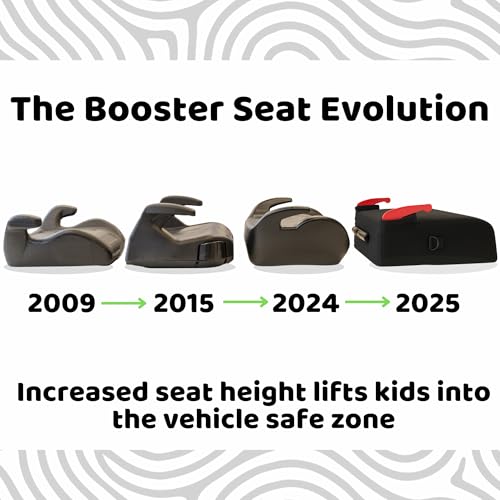 The Booster Seat Evolution

2009 → 2015 → 2024 → 2025

Increased seat height lifts kids into the vehicle safe zone